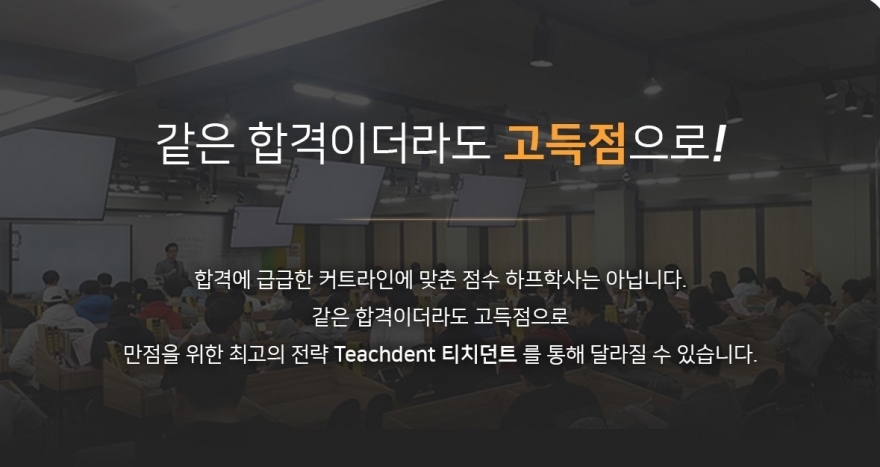 같은 합격이더라도 고득점으로!

합격에 급급한 커트라인에 맞춘 점수 하프학사는 아닙니다.
같은 합격이더라도 고득점으로
만점을 위한 최고의 전략 Teachdent 티치던트 를 통해 달라질 수 있습니다.